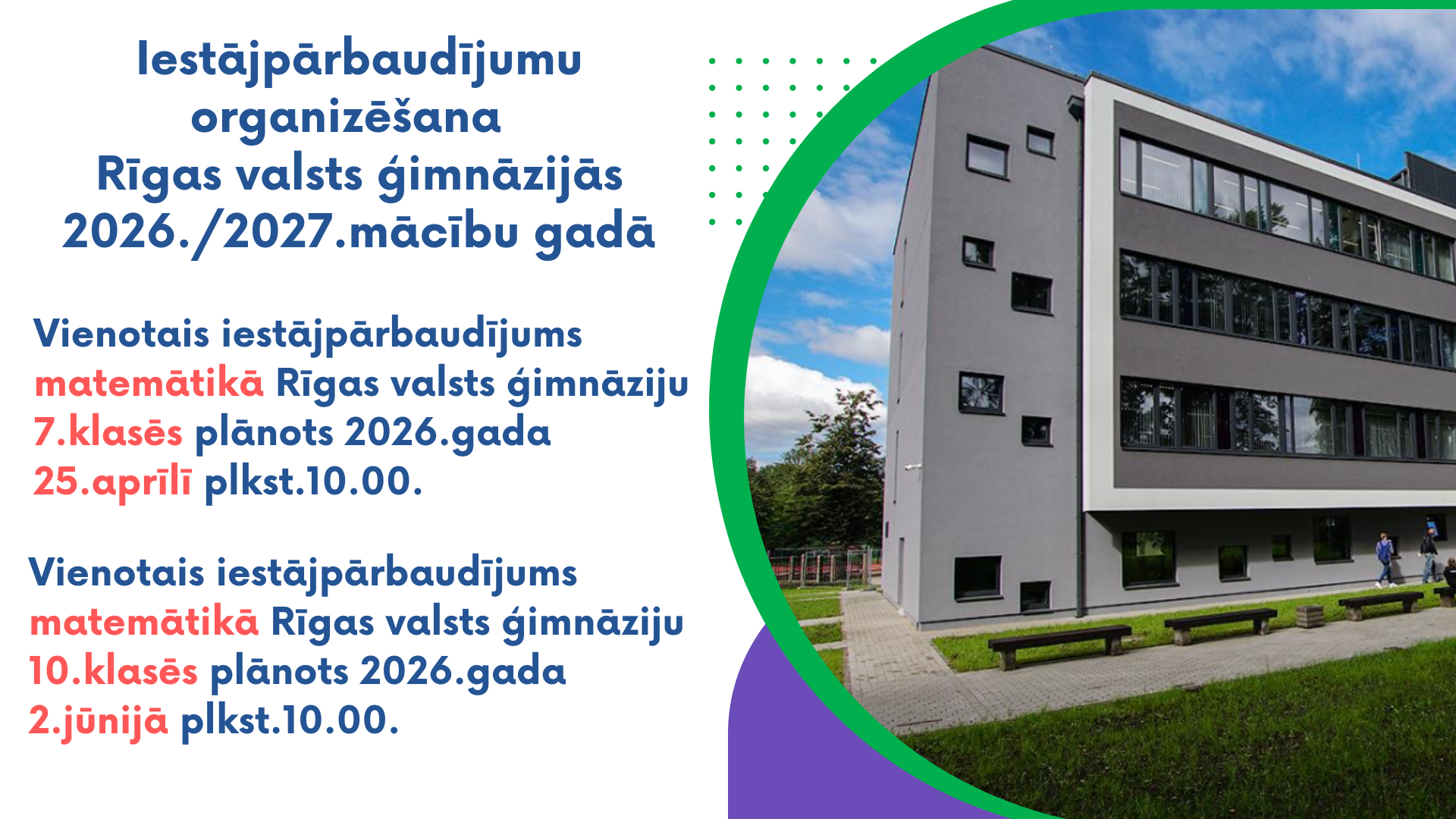 Iestājpārbaudījumu organizēšana Rīgas valsts ģimnāzijās 2026./2027.mācību gadā

Vienotais iestājpārbaudījums matemātikā Rīgas valsts ģimnāziju 7.klasēs plānots 2026.gada 25.aprīlī plkst.10.00.

Vienotais iestājpārbaudījums matemātikā Rīgas valsts ģimnāziju 10.klasēs plānots 2026.gada 2.jūnijā plkst.10.00.